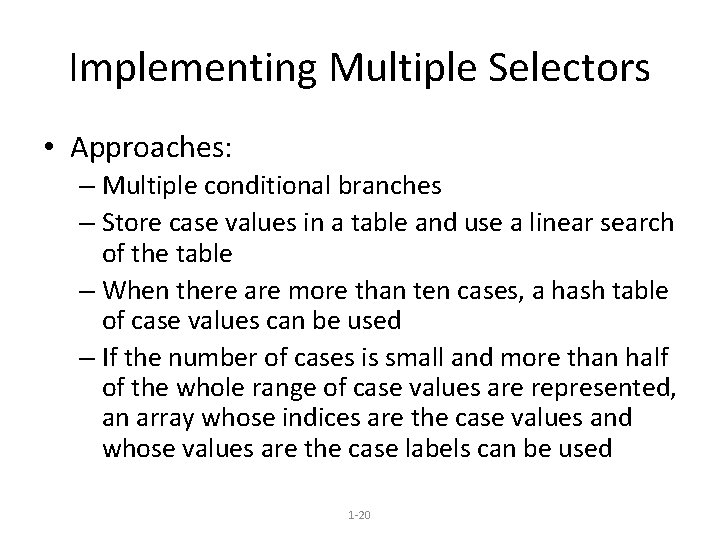 Implementing Multiple Selectors

• Approaches:
– Multiple conditional branches
– Store case values in a table and use a linear search of the table
– When there are more than ten cases, a hash table of case values can be used
– If the number of cases is small and more than half of the whole range of case values are represented, an array whose indices are the case values and whose values are the case labels can be used

1-20